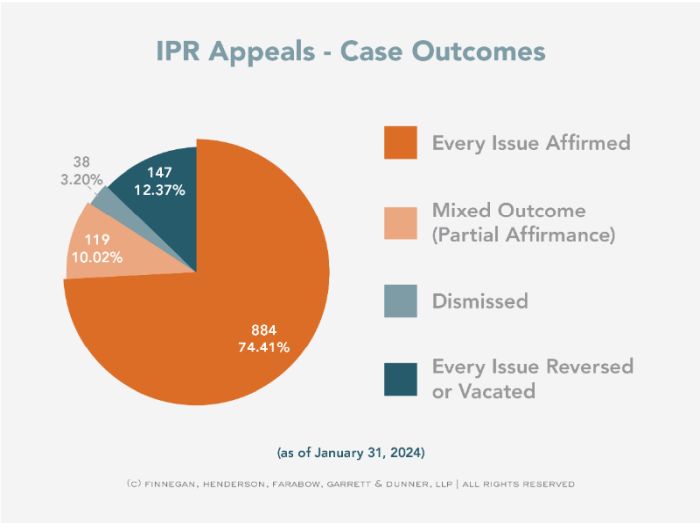 IPR Appeals - Case Outcomes

38
3.20%

147
12.37%

119
10.02%

884
74.41%

Every Issue Affirmed

Mixed Outcome (Partial Affirmance)

Dismissed

Every Issue Reversed or Vacated

(as of January 31, 2024)

(C) FINNEGAN, HENDERSON, FARABOW, GARRETT & DUNNER, LLP | ALL RIGHTS RESERVED